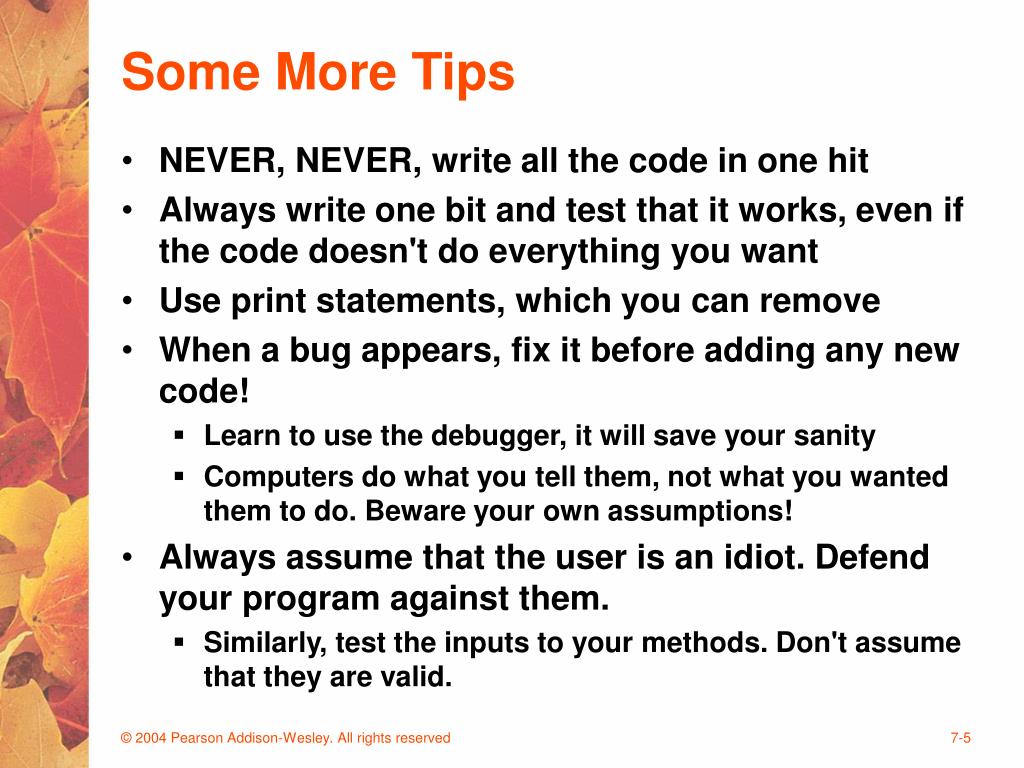 Some More Tips

• NEVER, NEVER, write all the code in one hit
• Always write one bit and test that it works, even if the code doesn't do everything you want
• Use print statements, which you can remove
• When a bug appears, fix it before adding any new code!
 ▪ Learn to use the debugger, it will save your sanity
 ▪ Computers do what you tell them, not what you wanted them to do. Beware your own assumptions!
• Always assume that the user is an idiot. Defend your program against them.
 ▪ Similarly, test the inputs to your methods. Don't assume that they are valid.

© 2004 Pearson Addison-Wesley. All rights reserved

7-5